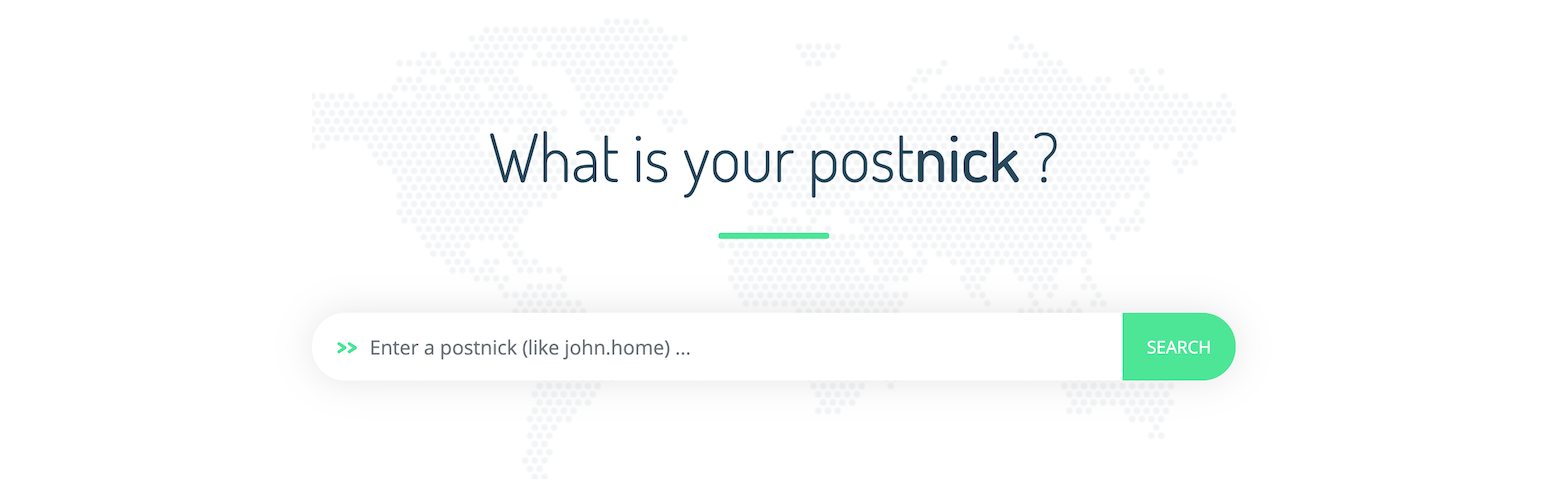 What is your postnick ?

>> Enter a postnick (like john.home) ...

SEARCH